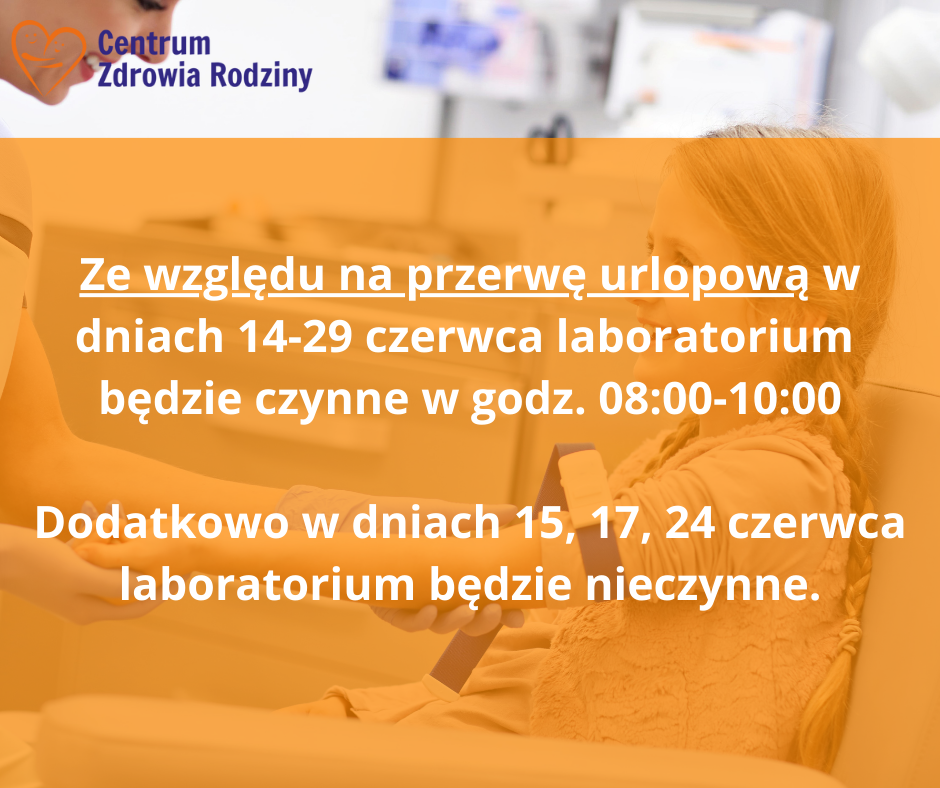 Centrum
Zdrowia Rodziny

Ze względu na przerwę urlopową w dniach 14-29 czerwca laboratorium będzie czynne w godz. 08:00-10:00

Dodatkowo w dniach 15, 17, 24 czerwca laboratorium będzie nieczynne.